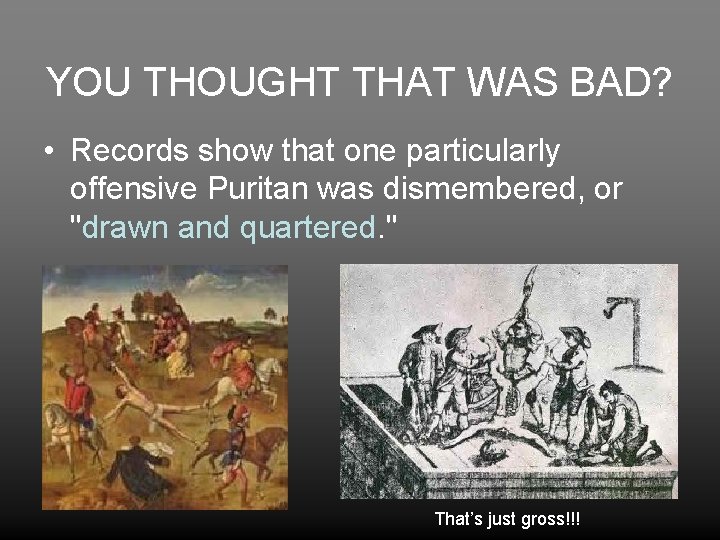 YOU THOUGHT THAT WAS BAD?

• Records show that one particularly offensive Puritan was dismembered, or "drawn and quartered."

That's just gross!!!